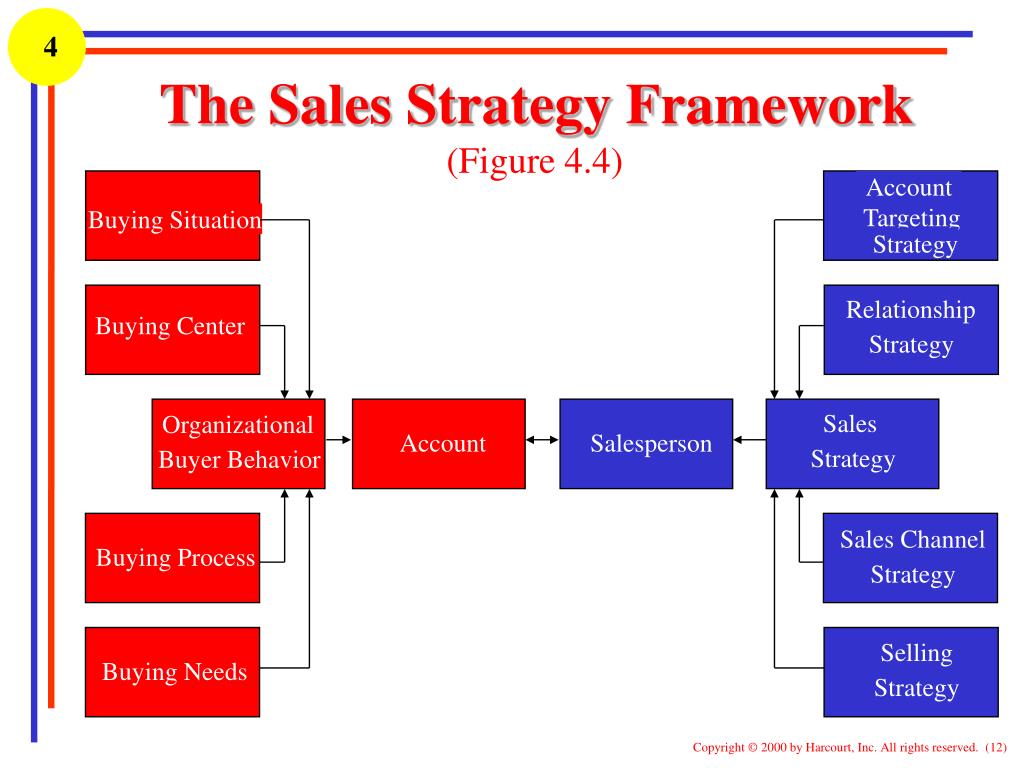 4

The Sales Strategy Framework
(Figure 4.4)

Buying Situation

Buying Center

Organizational Buyer Behavior

Buying Process

Buying Needs

Account

Salesperson

Account Targeting Strategy

Relationship Strategy

Sales Strategy

Sales Channel Strategy

Selling Strategy

Copyright © 2000 by Harcourt, Inc. All rights reserved. (12)